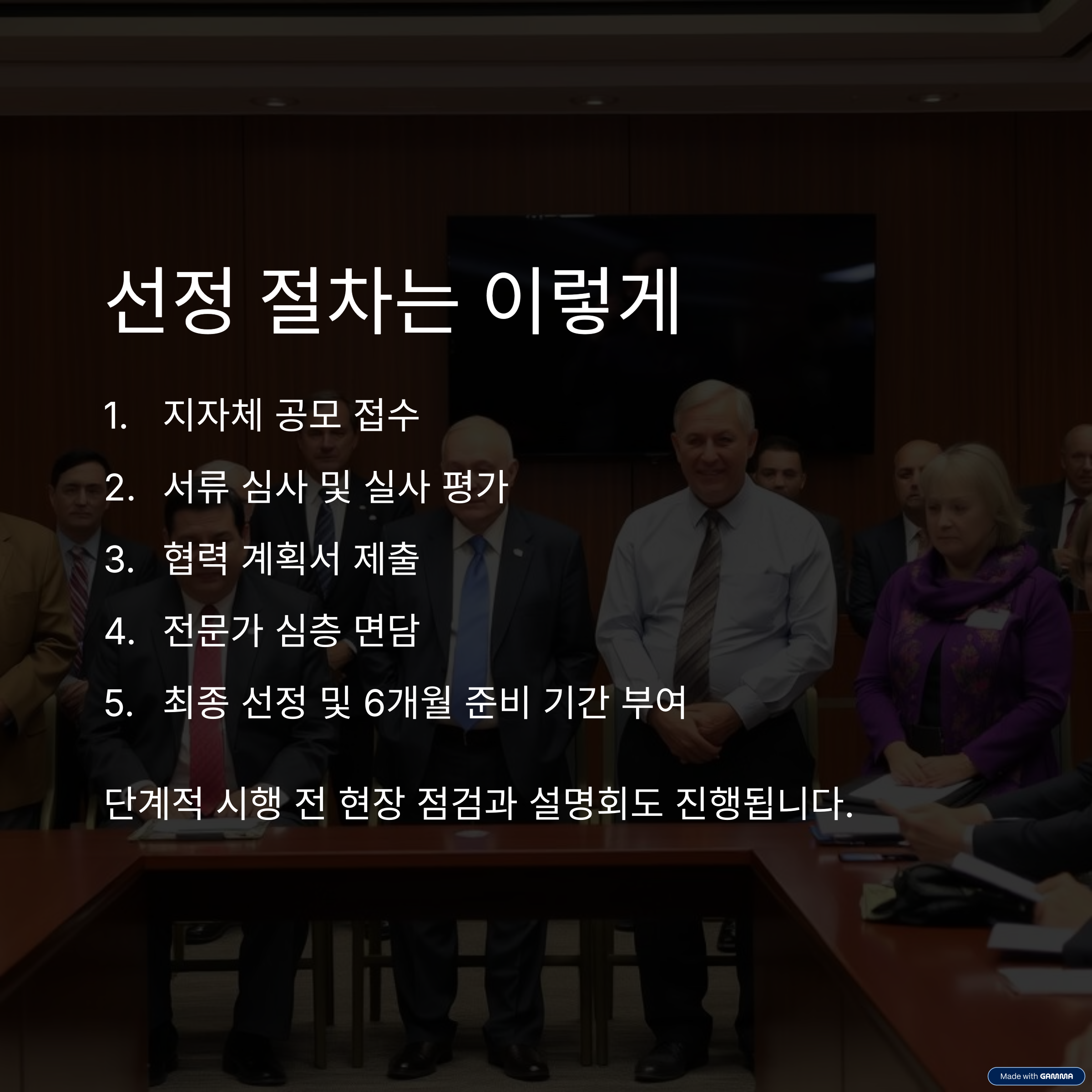 선정 절차는 이렇게

1. 지자체 공모 접수
2. 서류 심사 및 실사 평가
3. 협력 계획서 제출
4. 전문가 심층 면담
5. 최종 선정 및 6개월 준비 기간 부여

단계적 시행 전 현장 점검과 설명회도 진행됩니다.

Made with GAMMA